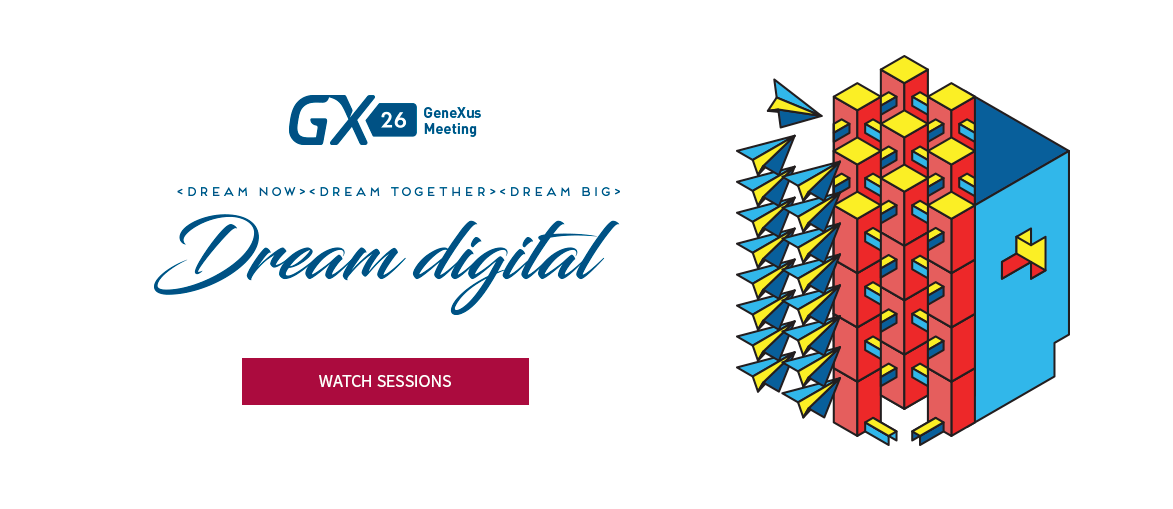 GX 26 GeneXus Meeting

<DREAM NOW><DREAM TOGETHER><DREAM BIG>

Dream digital

WATCH SESSIONS